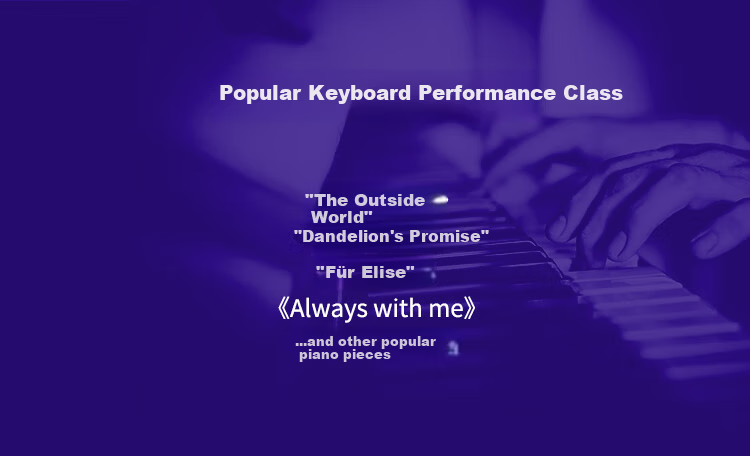 Popular Keyboard Performance Class

"The Outside World"

"Dandelion's Promise"

"Für Elise"

《Always with me》

...and other popular piano pieces